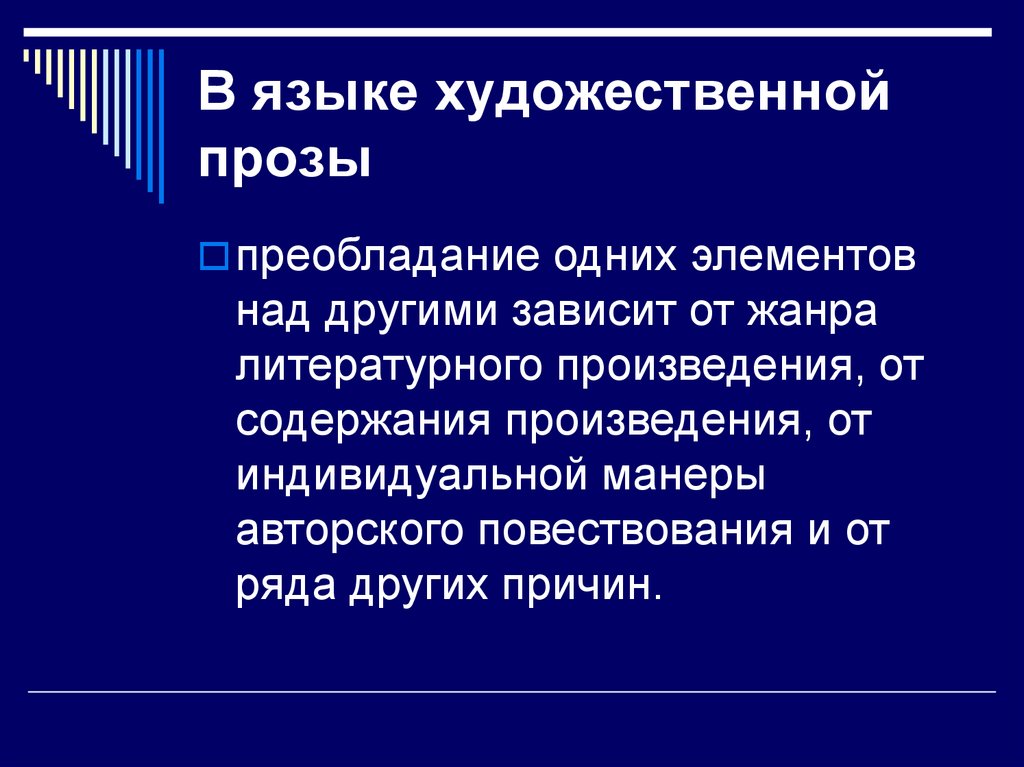 В языке художественной прозы

преобладание одних элементов над другими зависит от жанра литературного произведения, от содержания произведения, от индивидуальной манеры авторского повествования и от ряда других причин.